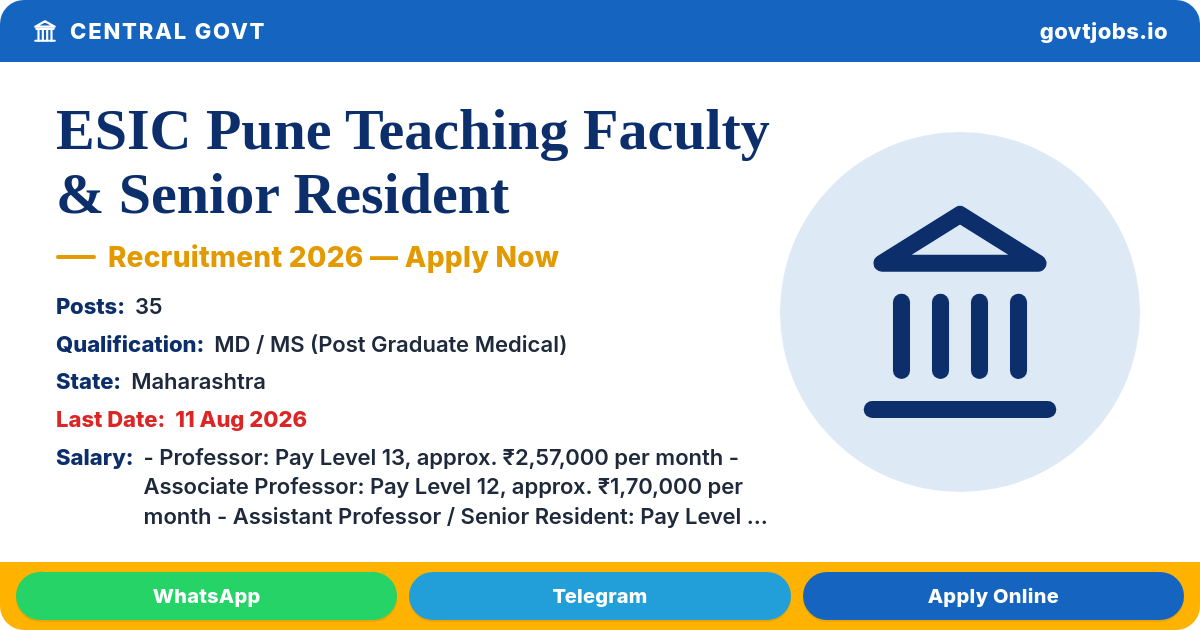 CENTRAL GOVT

govtjobs.io

ESIC Pune Teaching Faculty & Senior Resident

— Recruitment 2026 — Apply Now

Posts: 35

Qualification: MD / MS (Post Graduate Medical)

State: Maharashtra

Last Date: 11 Aug 2026

Salary: - Professor: Pay Level 13, approx. ₹2,57,000 per month - Associate Professor: Pay Level 12, approx. ₹1,70,000 per month - Assistant Professor / Senior Resident: Pay Level ...

WhatsApp

Telegram

Apply Online